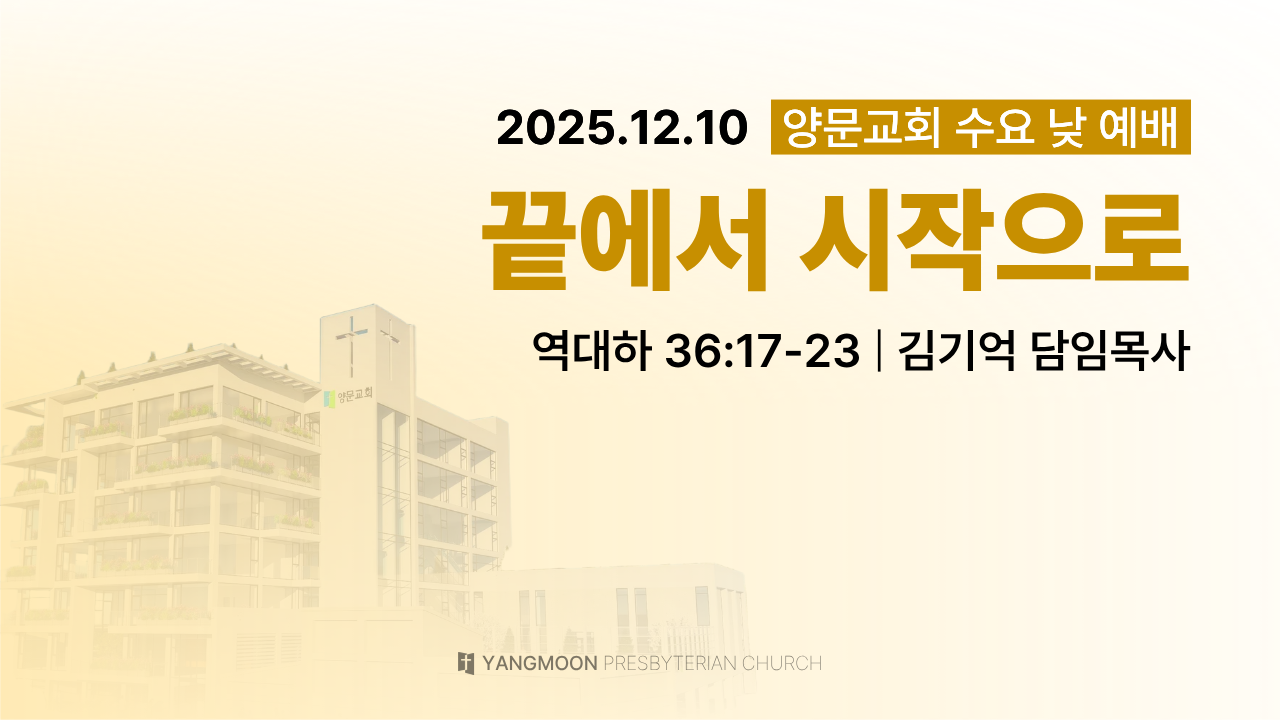 2025.12.10 양문교회 수요 낮 예배

끝에서 시작으로

역대하 36:17-23 | 김기억 담임목사

양문교회

YANGMOON PRESBYTERIAN CHURCH